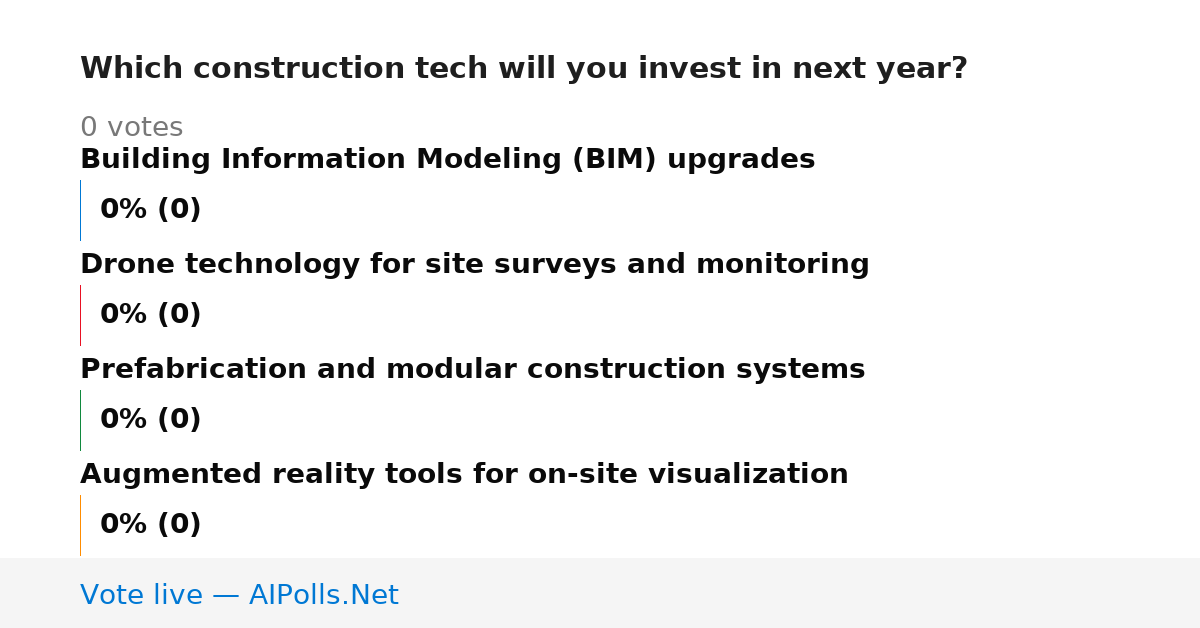 Which construction tech will you invest in next year?

0 votes

Building Information Modeling (BIM) upgrades

0% (0)

Drone technology for site surveys and monitoring

0% (0)

Prefabrication and modular construction systems

0% (0)

Augmented reality tools for on-site visualization

0% (0)

Vote live — AIPolls.Net